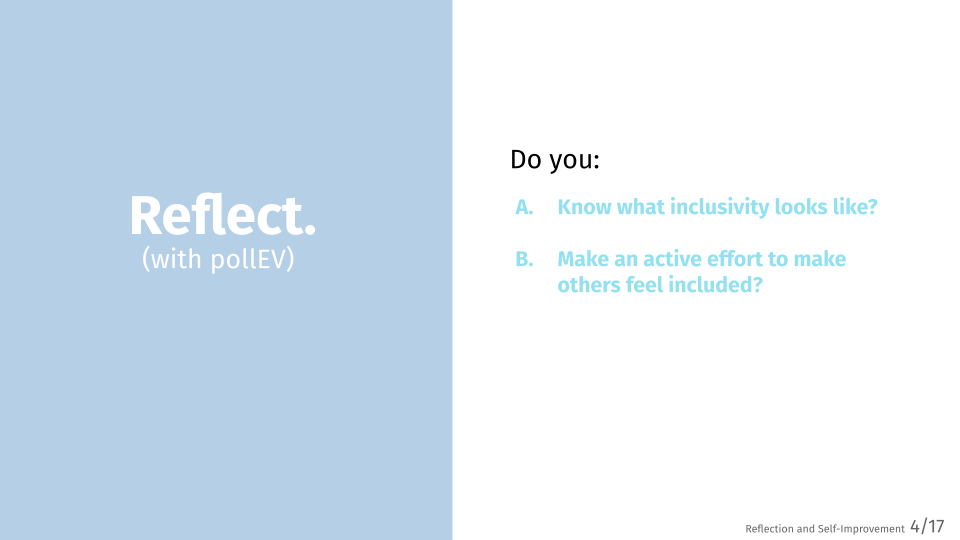 Reflect.
(with pollEV)

Do you:

A. Know what inclusivity looks like?

B. Make an active effort to make others feel included?

Reflection and Self-Improvement 4/17